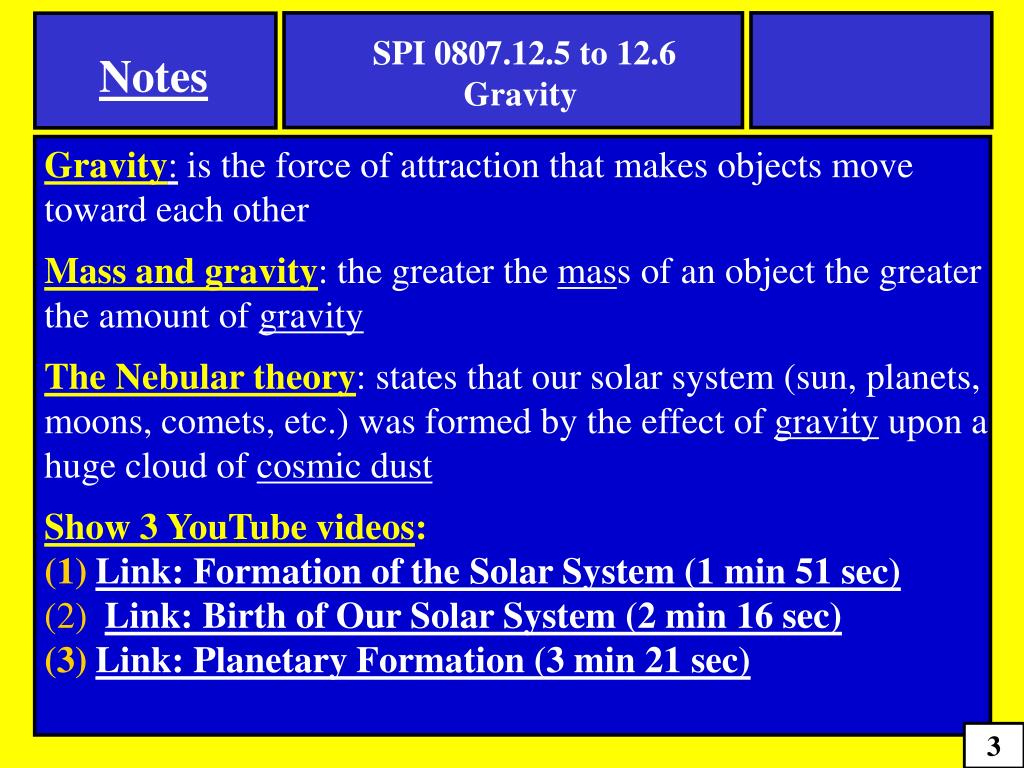 Notes

SPI 0807.12.5 to 12.6
Gravity

Gravity: is the force of attraction that makes objects move toward each other

Mass and gravity: the greater the mass of an object the greater the amount of gravity

The Nebular theory: states that our solar system (sun, planets, moons, comets, etc.) was formed by the effect of gravity upon a huge cloud of cosmic dust

Show 3 YouTube videos:
(1) Link: Formation of the Solar System (1 min 51 sec)
(2) Link: Birth of Our Solar System (2 min 16 sec)
(3) Link: Planetary Formation (3 min 21 sec)

3